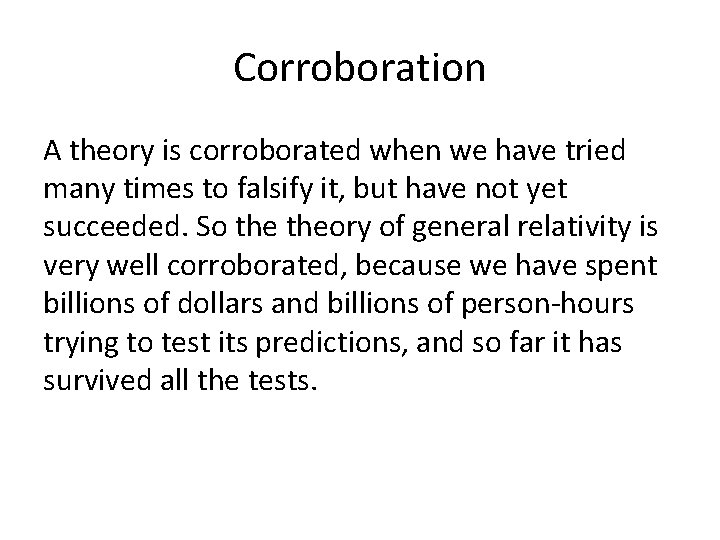 Corroboration

A theory is corroborated when we have tried many times to falsify it, but have not yet succeeded. So the theory of general relativity is very well corroborated, because we have spent billions of dollars and billions of person-hours trying to test its predictions, and so far it has survived all the tests.